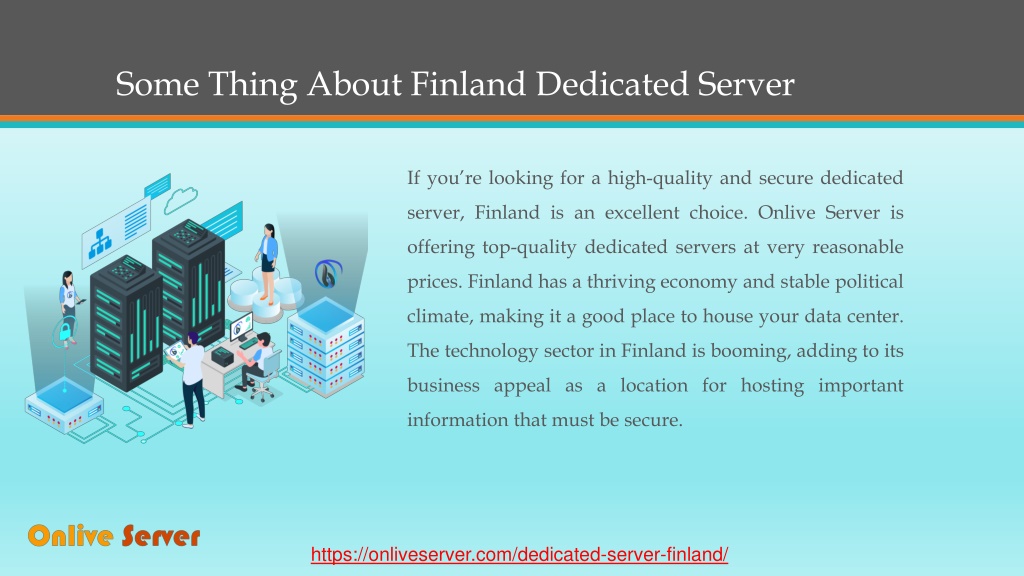 Some Thing About Finland Dedicated Server

If you're looking for a high-quality and secure dedicated server, Finland is an excellent choice. Onlive Server is offering top-quality dedicated servers at very reasonable prices. Finland has a thriving economy and stable political climate, making it a good place to house your data center. The technology sector in Finland is booming, adding to its business appeal as a location for hosting important information that must be secure.

Onlive Server

https://onliveserver.com/dedicated-server-finland/